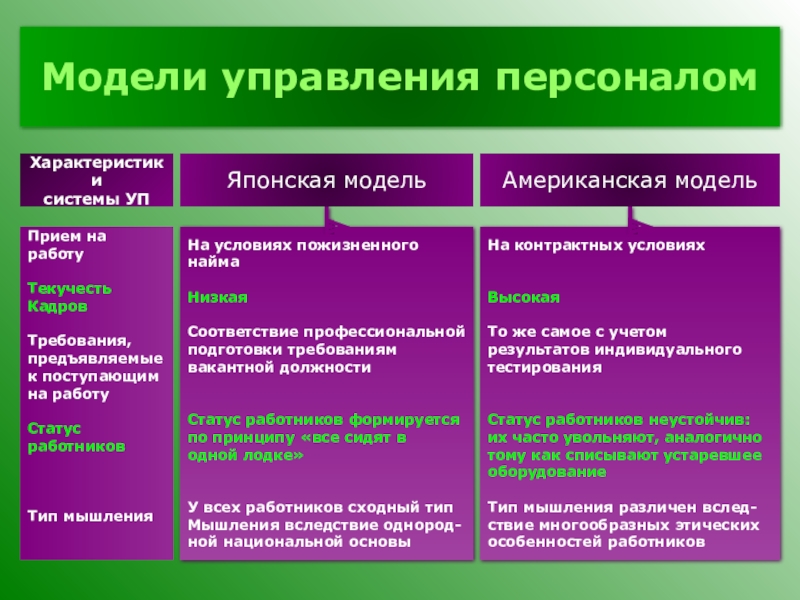 Модели управления персоналом

| Характеристики системы УП | Японская модель | Американская модель |
|---|---|---|
| Прием на работу | На условиях пожизненного найма | На контрактных условиях |
| Текучесть Кадров | Низкая | Высокая |
| Требования, предъявляемые к поступающим на работу | Соответствие профессиональной подготовки требованиям вакантной должности | То же самое с учетом результатов индивидуального тестирования |
| Статус работников | Статус работников формируется по принципу «все сидят в одной лодке» | Статус работников неустойчив: их часто увольняют, аналогично тому как списывают устаревшее оборудование |
| Тип мышления | У всех работников сходный тип Мышления вследствие однородной национальной основы | Тип мышления различен вследствие многообразных этических особенностей работников |